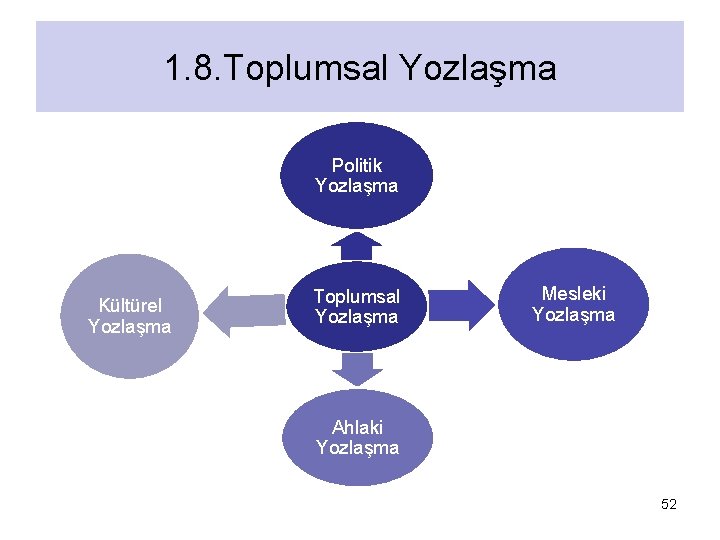 1.8.Toplumsal Yozlaşma

Politik Yozlaşma

Kültürel Yozlaşma

Toplumsal Yozlaşma

Mesleki Yozlaşma

Ahlaki Yozlaşma

52